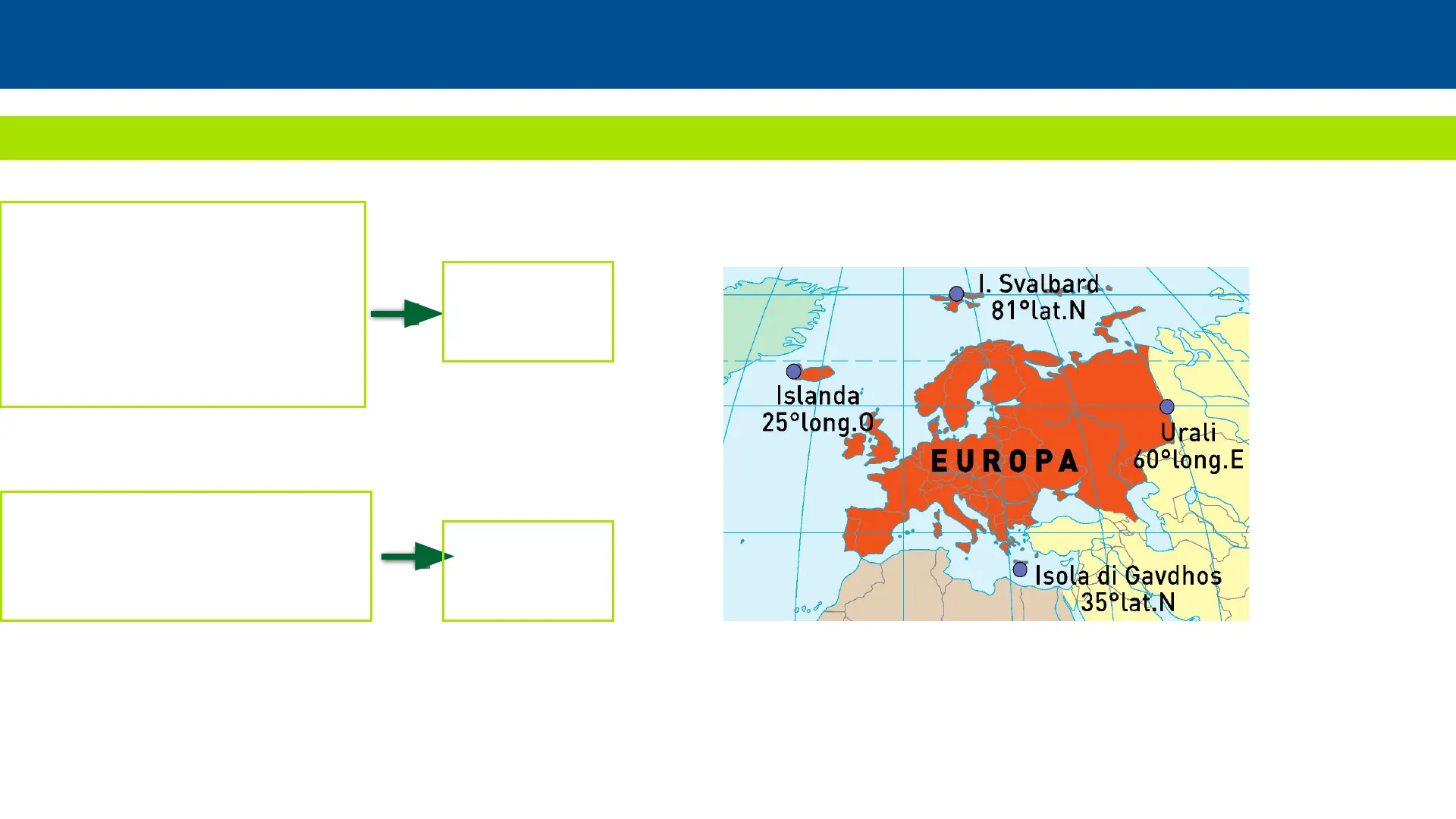 I. Svalbard
81°lat.N

Islanda
25°long.O

EUROPA

Urali
60°long.E

Isola di Gavdhos
35°lat.N